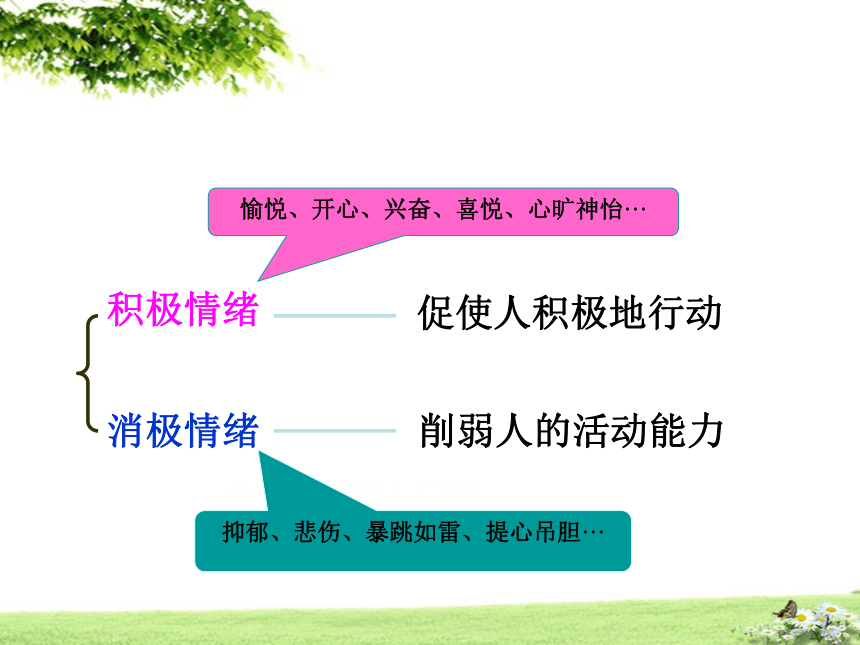 愉悦、开心、兴奋、喜悦、心旷神怡…

积极情绪 促使人积极地行动

消极情绪 削弱人的活动能力

抑郁、悲伤、暴跳如雷、提心吊胆…